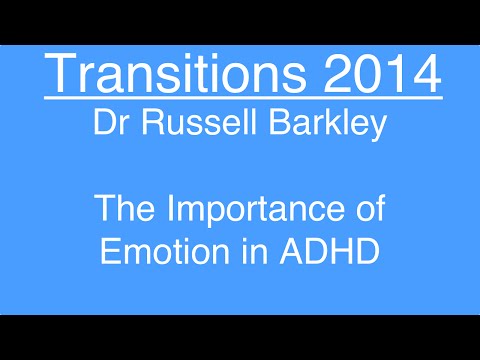 Transitions 2014
Dr Russell Barkley

The Importance of Emotion in ADHD